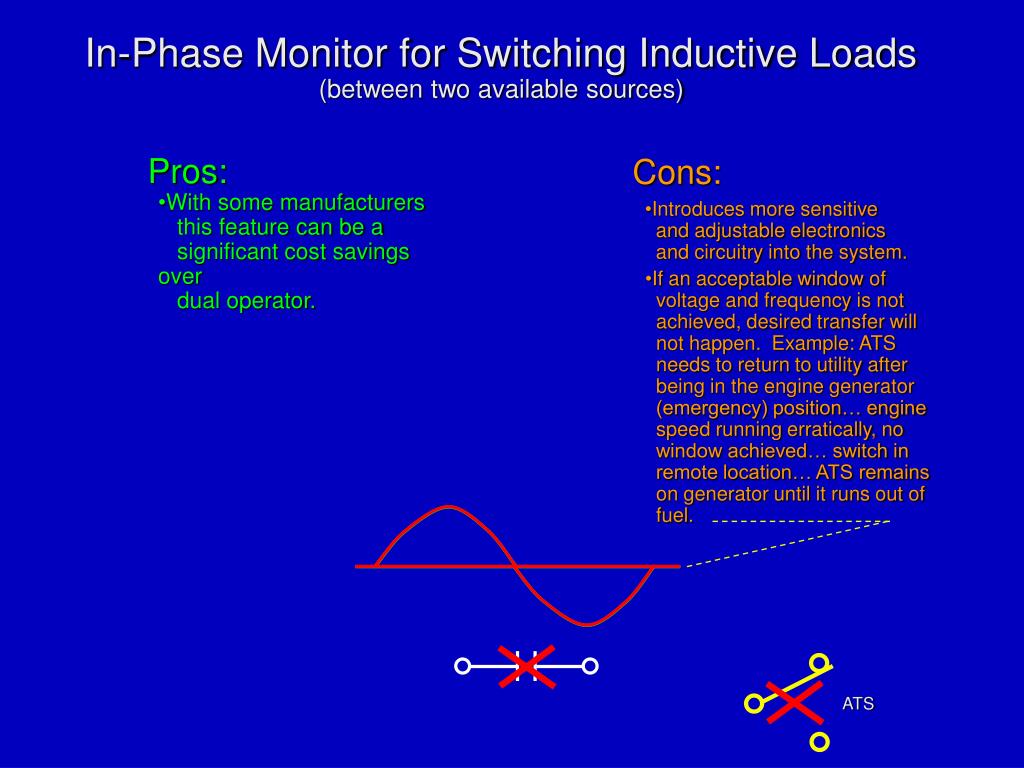 In-Phase Monitor for Switching Inductive Loads
(between two available sources)

Pros:
•With some manufacturers this feature can be a significant cost savings over dual operator.

Cons:
•Introduces more sensitive and adjustable electronics and circuitry into the system.
•If an acceptable window of voltage and frequency is not achieved, desired transfer will not happen. Example: ATS needs to return to utility after being in the engine generator (emergency) position… engine speed running erratically, no window achieved… switch in remote location… ATS remains on generator until it runs out of fuel.

ATS